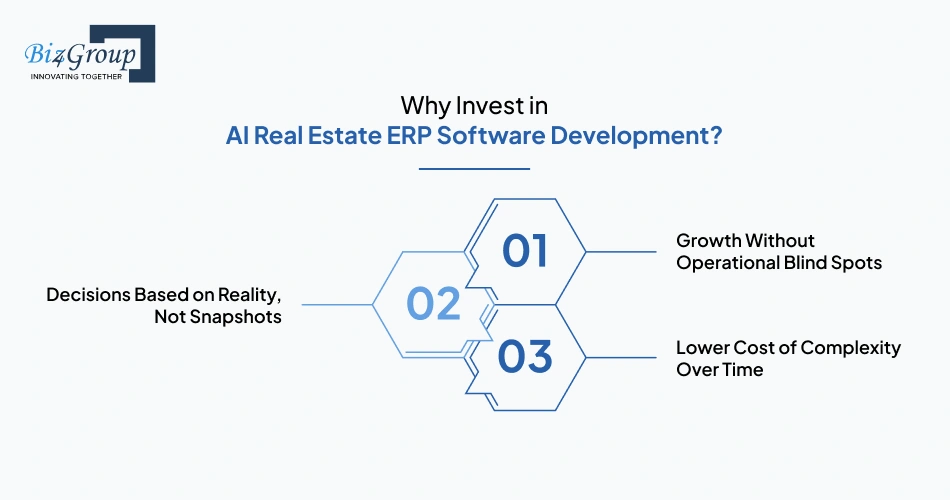 Biz4Group
INNOVATING TOGETHER

Why Invest in
AI Real Estate ERP Software Development?

01
Growth Without Operational Blind Spots

02
Decisions Based on Reality, Not Snapshots

03
Lower Cost of Complexity Over Time